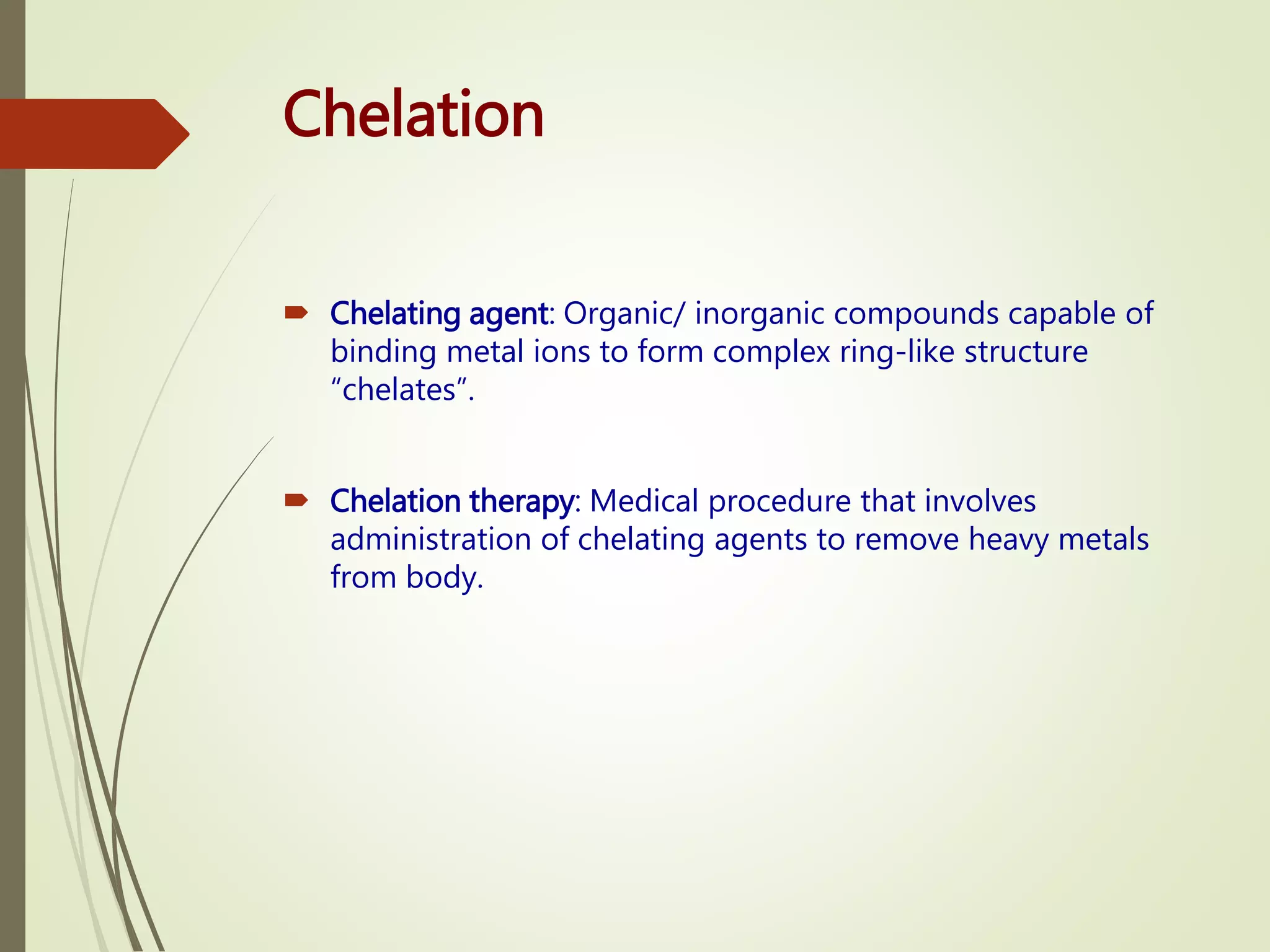 Chelation

Chelating agent: Organic/ inorganic compounds capable of binding metal ions to form complex ring-like structure “chelates”.

Chelation therapy: Medical procedure that involves administration of chelating agents to remove heavy metals from body.